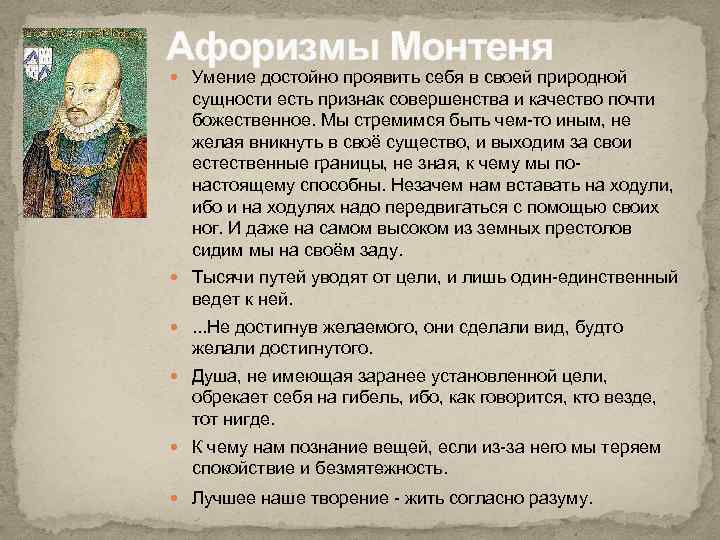 Афоризмы Монтеня

Умение достойно проявить себя в своей природной сущности есть признак совершенства и качество почти божественное. Мы стремимся быть чем-то иным, не желая вникнуть в своё существо, и выходим за свои естественные границы, не зная, к чему мы по-настоящему способны. Незачем нам вставать на ходули, ибо и на ходулях надо передвигаться с помощью своих ног. И даже на самом высоком из земных престолов сидим мы на своём заду.

Тысячи путей уводят от цели, и лишь один-единственный ведет к ней.

...Не достигнув желаемого, они сделали вид, будто желали достигнутого.

Душа, не имеющая заранее установленной цели, обрекает себя на гибель, ибо, как говорится, кто везде, тот нигде.

К чему нам познание вещей, если из-за него мы теряем спокойствие и безмятежность.

Лучшее наше творение - жить согласно разуму.